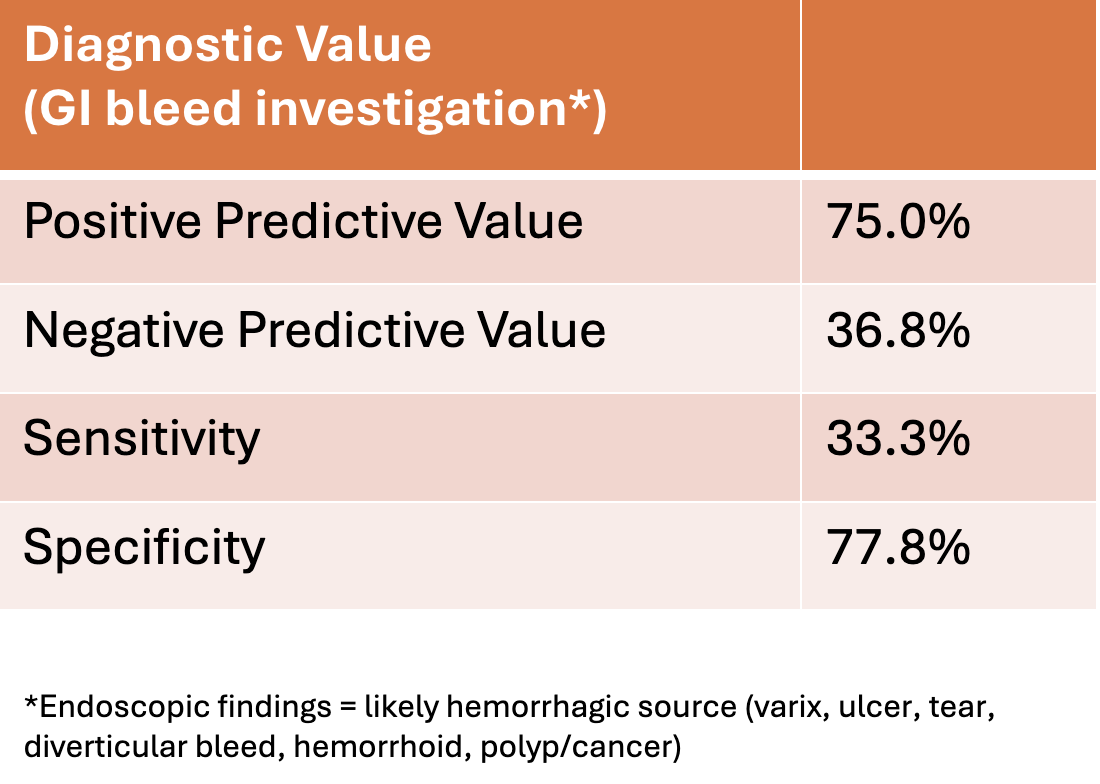 | Diagnostic Value (GI bleed investigation*) | |
|---|---|
| Positive Predictive Value | 75.0% |
| Negative Predictive Value | 36.8% |
| Sensitivity | 33.3% |
| Specificity | 77.8% |

*Endoscopic findings = likely hemorrhagic source (varix, ulcer, tear, diverticular bleed, hemorrhoid, polyp/cancer)